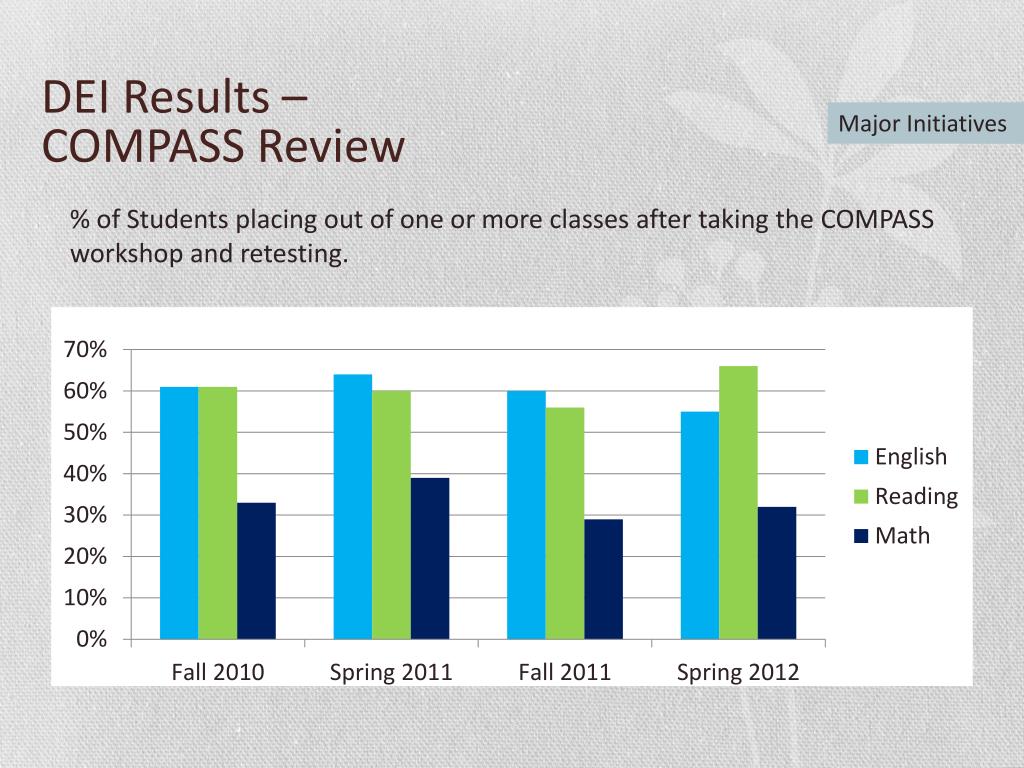 DEI Results – COMPASS Review

Major Initiatives

% of Students placing out of one or more classes after taking the COMPASS workshop and retesting.

70%
60%
50%
40%
30%
20%
10%
0%

Fall 2010
Spring 2011
Fall 2011
Spring 2012

English
Reading
Math